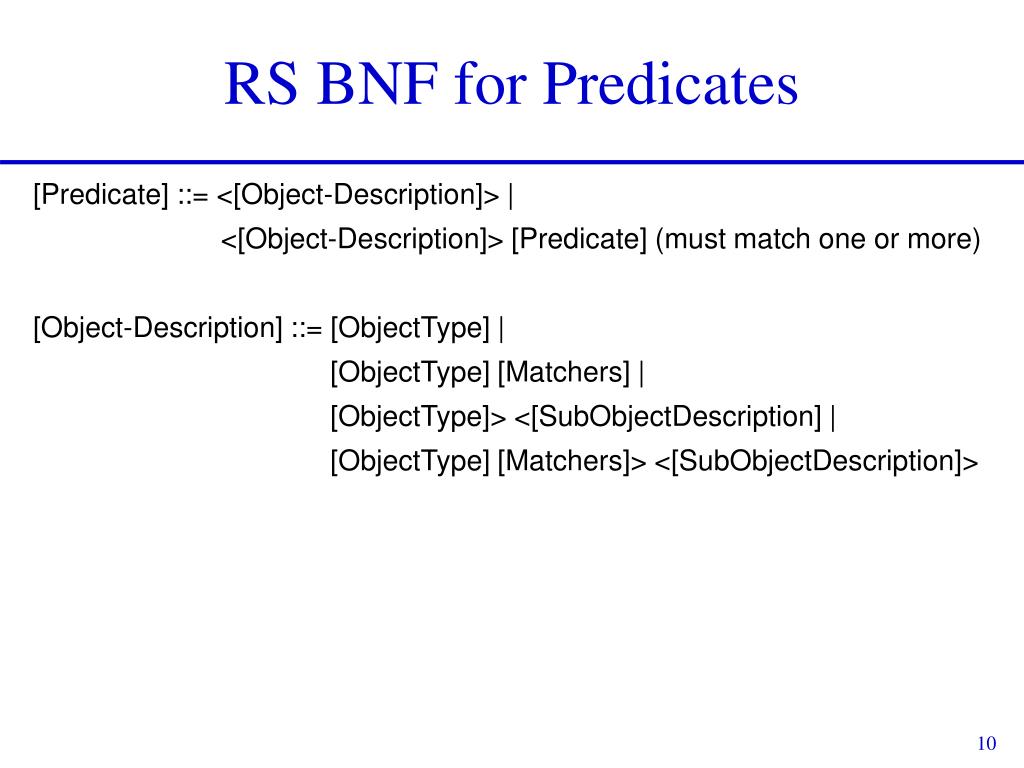 RS BNF for Predicates

[Predicate] ::= <[Object-Description]> |
<[Object-Description]> [Predicate] (must match one or more)

[Object-Description] ::= [ObjectType] |
[ObjectType] [Matchers] |
[ObjectType]> <[SubObjectDescription] |
[ObjectType] [Matchers]> <[SubObjectDescription]>

10